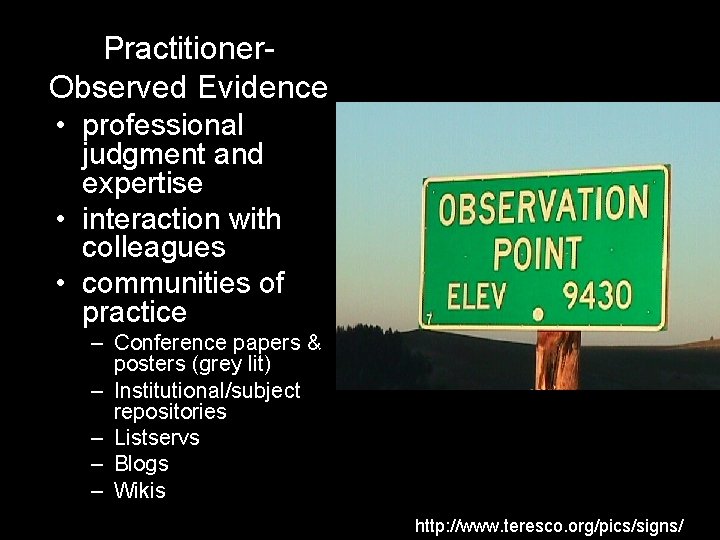 Practitioner-Observed Evidence

• professional judgment and expertise
• interaction with colleagues
• communities of practice
– Conference papers & posters (grey lit)
– Institutional/subject repositories
– Listservs
– Blogs
– Wikis

OBSERVATION POINT
ELEV 9430
7

http://www.teresco.org/pics/signs/